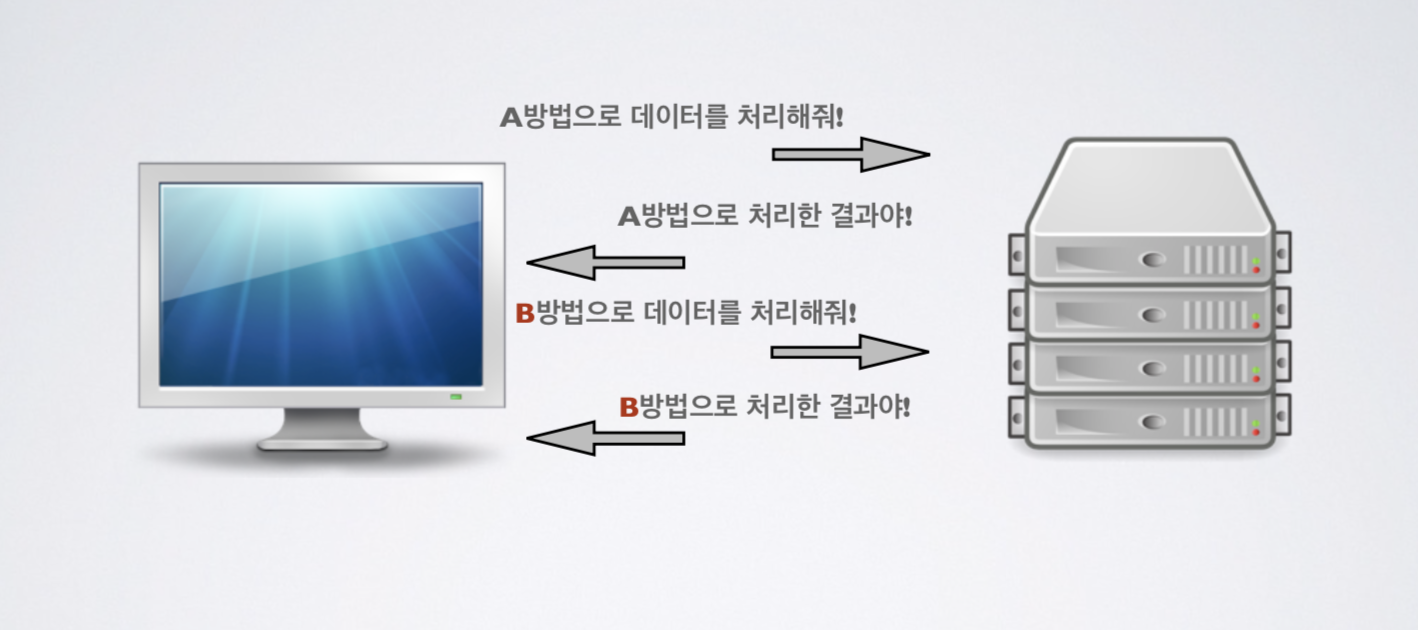 A방법으로 데이터를 처리해줘!

A방법으로 처리한 결과야!

B방법으로 데이터를 처리해줘!

B방법으로 처리한 결과야!